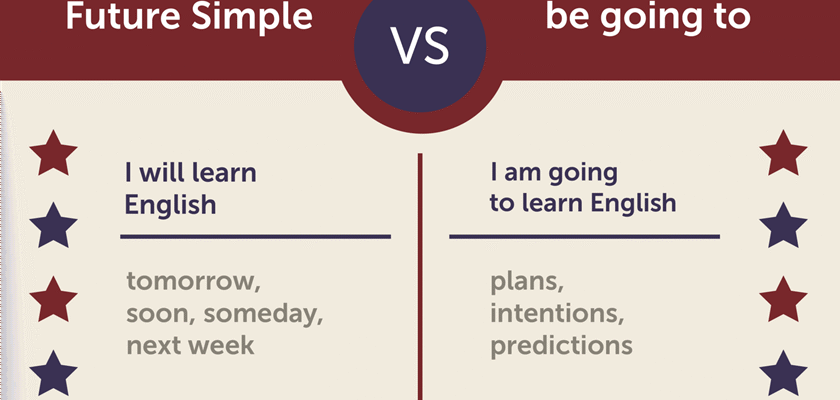 Future Simple

VS

be going to

I will learn English

tomorrow, soon, someday, next week

I am going to learn English

plans, intentions, predictions